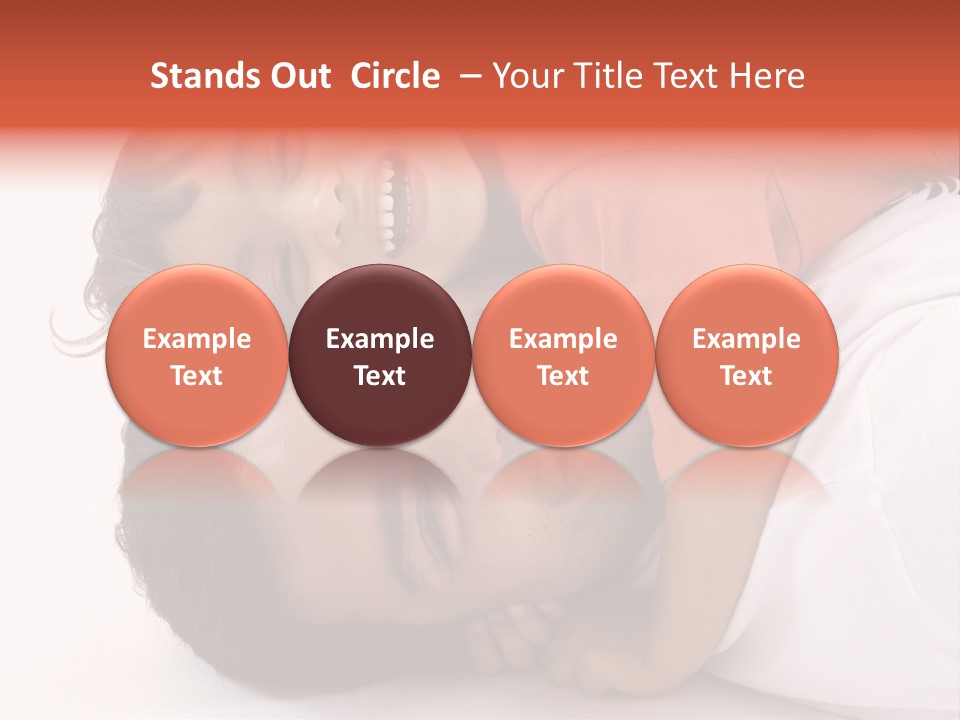 Stands Out Circle – Your Title Text Here

Example Text

Example Text

Example Text

Example Text